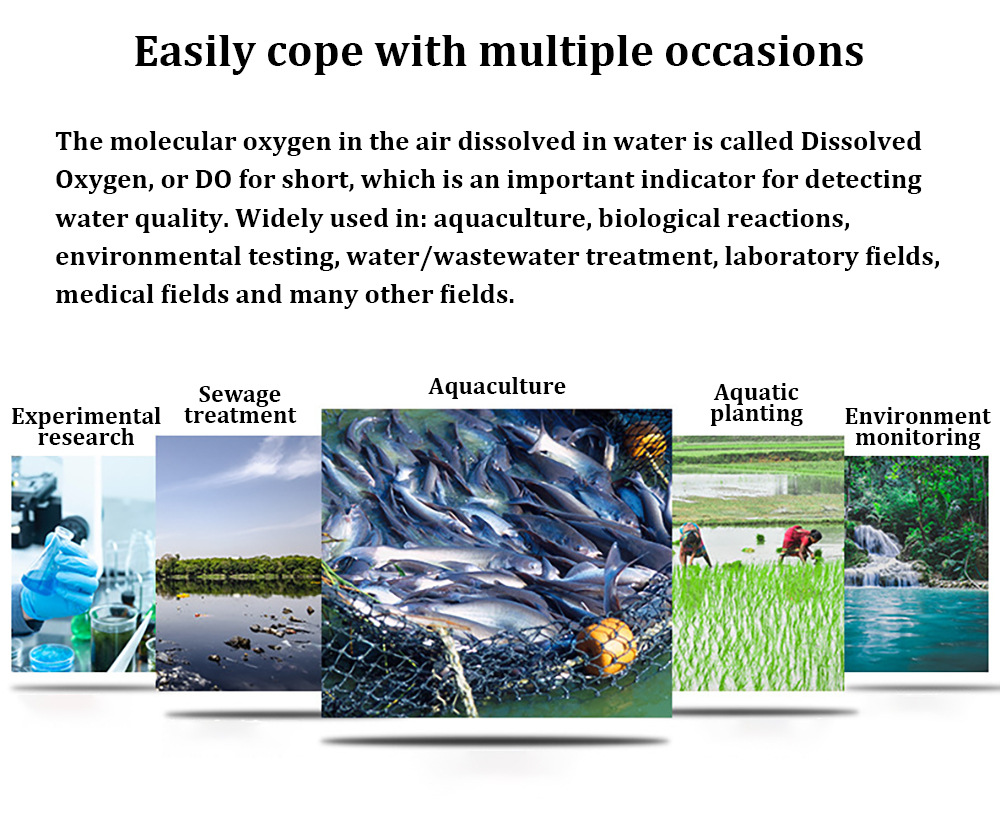 Easily cope with multiple occasions

The molecular oxygen in the air dissolved in water is called Dissolved Oxygen, or DO for short, which is an important indicator for detecting water quality. Widely used in: aquaculture, biological reactions, environmental testing, water/wastewater treatment, laboratory fields, medical fields and many other fields.

Experimental research

Sewage treatment

Aquaculture

Aquatic planting

Environment monitoring